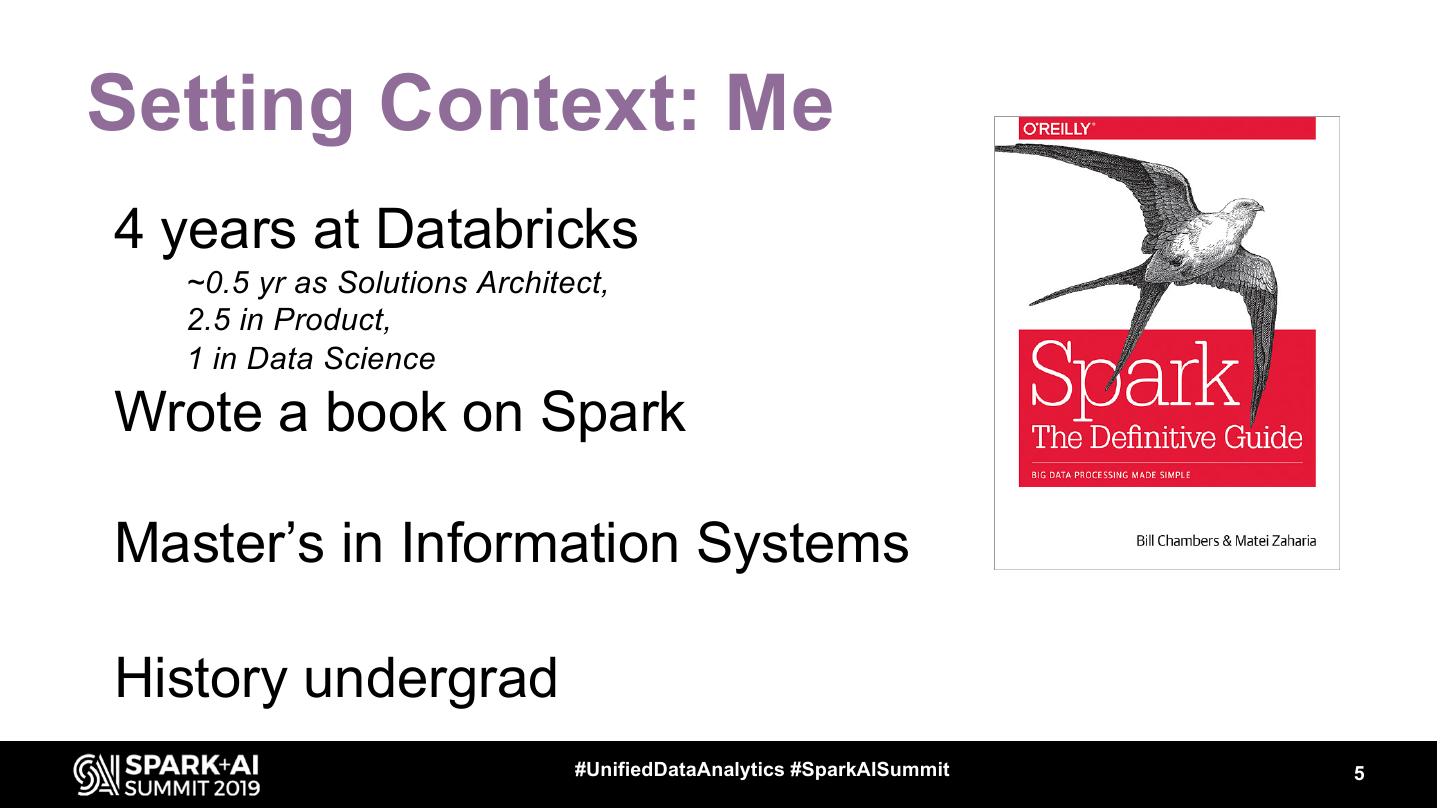 Setting Context: Me

4 years at Databricks
~0.5 yr as Solutions Architect,
2.5 in Product,
1 in Data Science

Wrote a book on Spark

Master's in Information Systems

History undergrad

O'REILLY®

Spark
The Definitive Guide

BIG DATA PROCESSING MADE SIMPLE

Bill Chambers & Matei Zaharia

SPARK+AI SUMMIT 2019

#UnifiedDataAnalytics #SparkAISummit

5